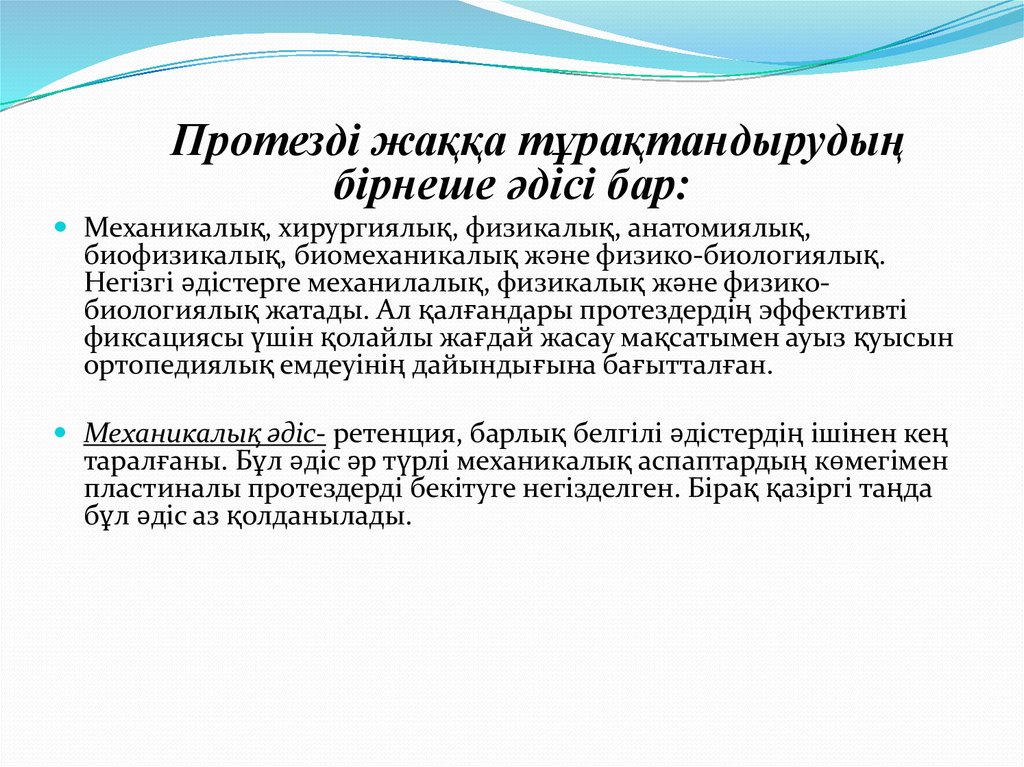 Протезді жаққа тұрақтандырудың бірнеше әдісі бар:

Механикалық, хирургиялық, физикалық, анатомиялық, биофизикалық, биомеханикалық және физико-биологиялық. Негізгі әдістерге механилалық, физикалық және физико-биологиялық жатады. Ал қалғандары протездердің эффективті фиксациясы үшін қолайлы жағдай жасау мақсатымен ауыз қуысын ортопедиялық емдеуінің дайындығына бағытталған.

Механикалық әдіс- ретенция, барлық белгілі әдістердің ішінен кең таралғаны. Бұл әдіс әр түрлі механикалық аспаптардың көмегімен пластиналы протездерді бекітуге негізделген. Бірақ қазіргі таңда бұл әдіс аз қолданылады.